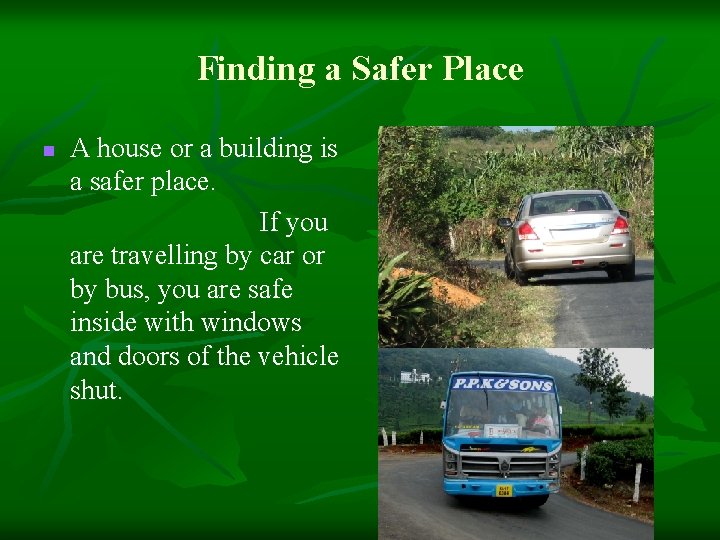 Finding a Safer Place

A house or a building is a safer place.

If you are travelling by car or by bus, you are safe inside with windows and doors of the vehicle shut.

P.P.K&SONS